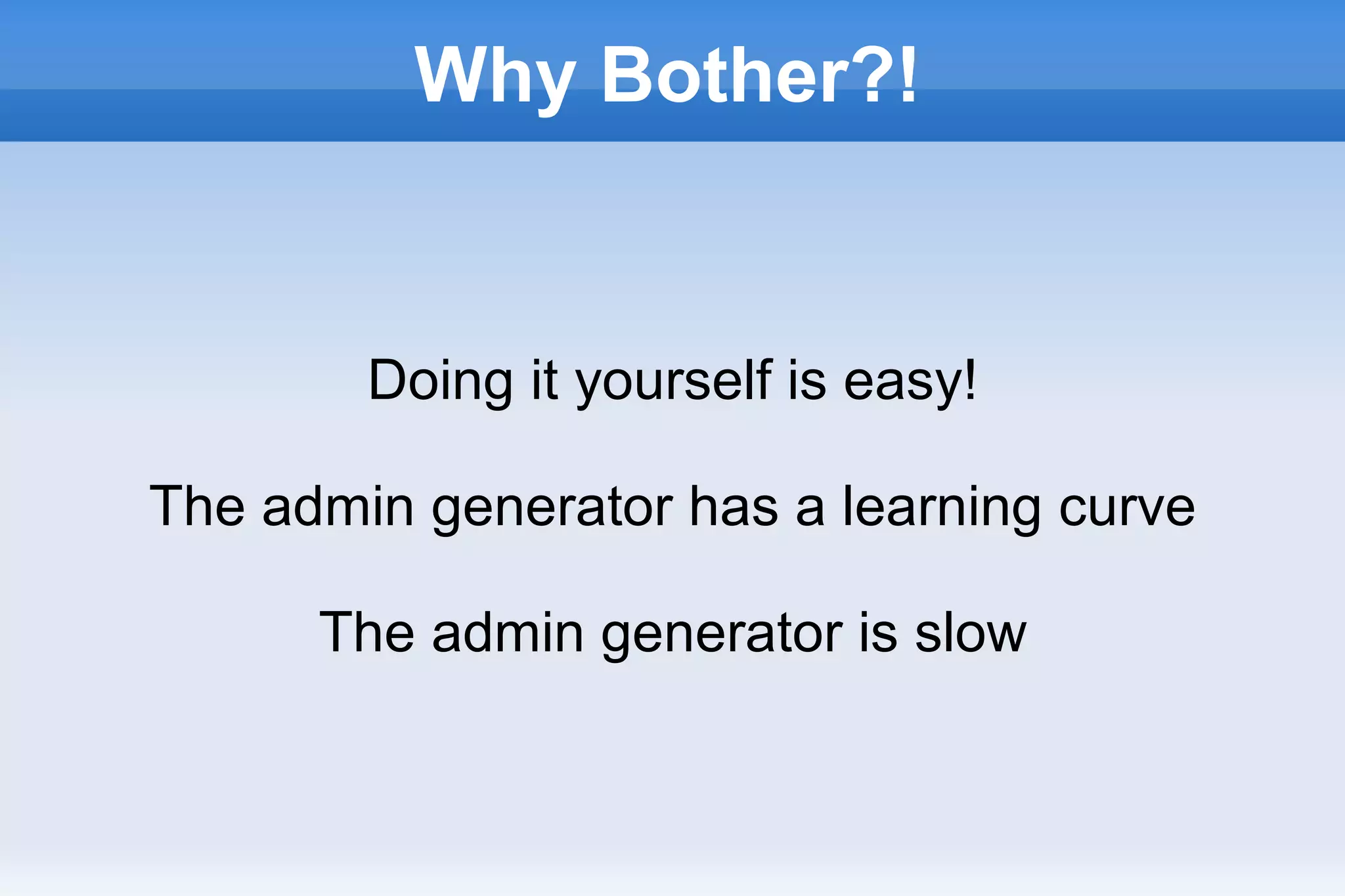 Why Bother?!

Doing it yourself is easy!

The admin generator has a learning curve

The admin generator is slow